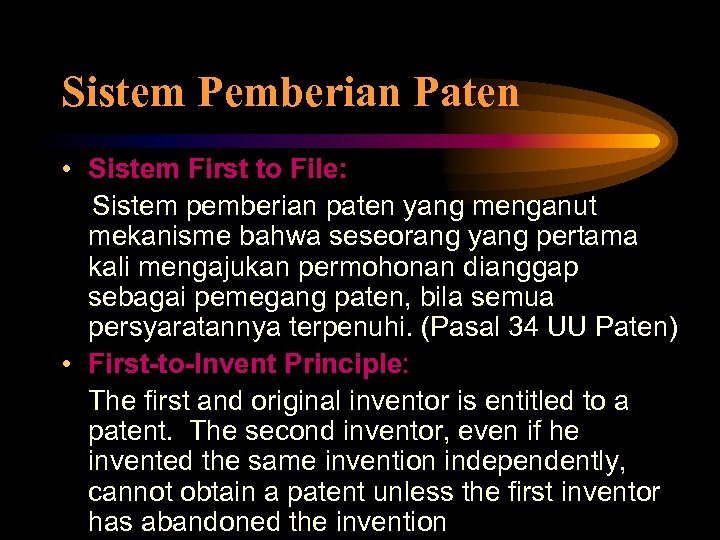 Sistem Pemberian Paten

• Sistem First to File:
Sistem pemberian paten yang menganut mekanisme bahwa seseorang yang pertama kali mengajukan permohonan dianggap sebagai pemegang paten, bila semua persyaratannya terpenuhi. (Pasal 34 UU Paten)

• First-to-Invent Principle:
The first and original inventor is entitled to a patent. The second inventor, even if he invented the same invention independently, cannot obtain a patent unless the first inventor has abandoned the invention